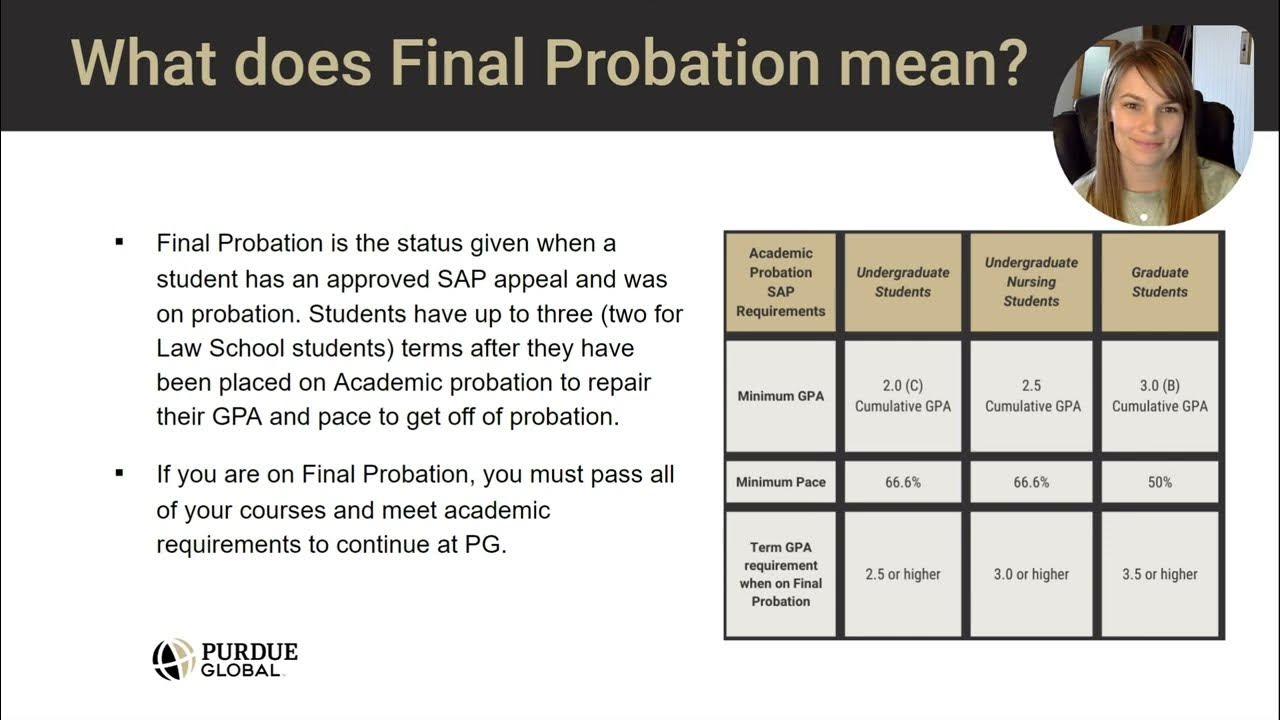 What does Final Probation mean?

▪ Final Probation is the status given when a student has an approved SAP appeal and was on probation. Students have up to three (two for Law School students) terms after they have been placed on Academic probation to repair their GPA and pace to get off of probation.

▪ If you are on Final Probation, you must pass all of your courses and meet academic requirements to continue at PG.

| Academic Probation SAP Requirements | Undergraduate Students | Undergraduate Nursing Students | Graduate Students |
|---|---|---|---|
| Minimum GPA | 2.0 (C) Cumulative GPA | 2.5 Cumulative GPA | 3.0 (B) Cumulative GPA |
| Minimum Pace | 66.6% | 66.6% | 50% |
| Term GPA requirement when on Final Probation | 2.5 or higher | 3.0 or higher | 3.5 or higher |

PURDUE GLOBAL